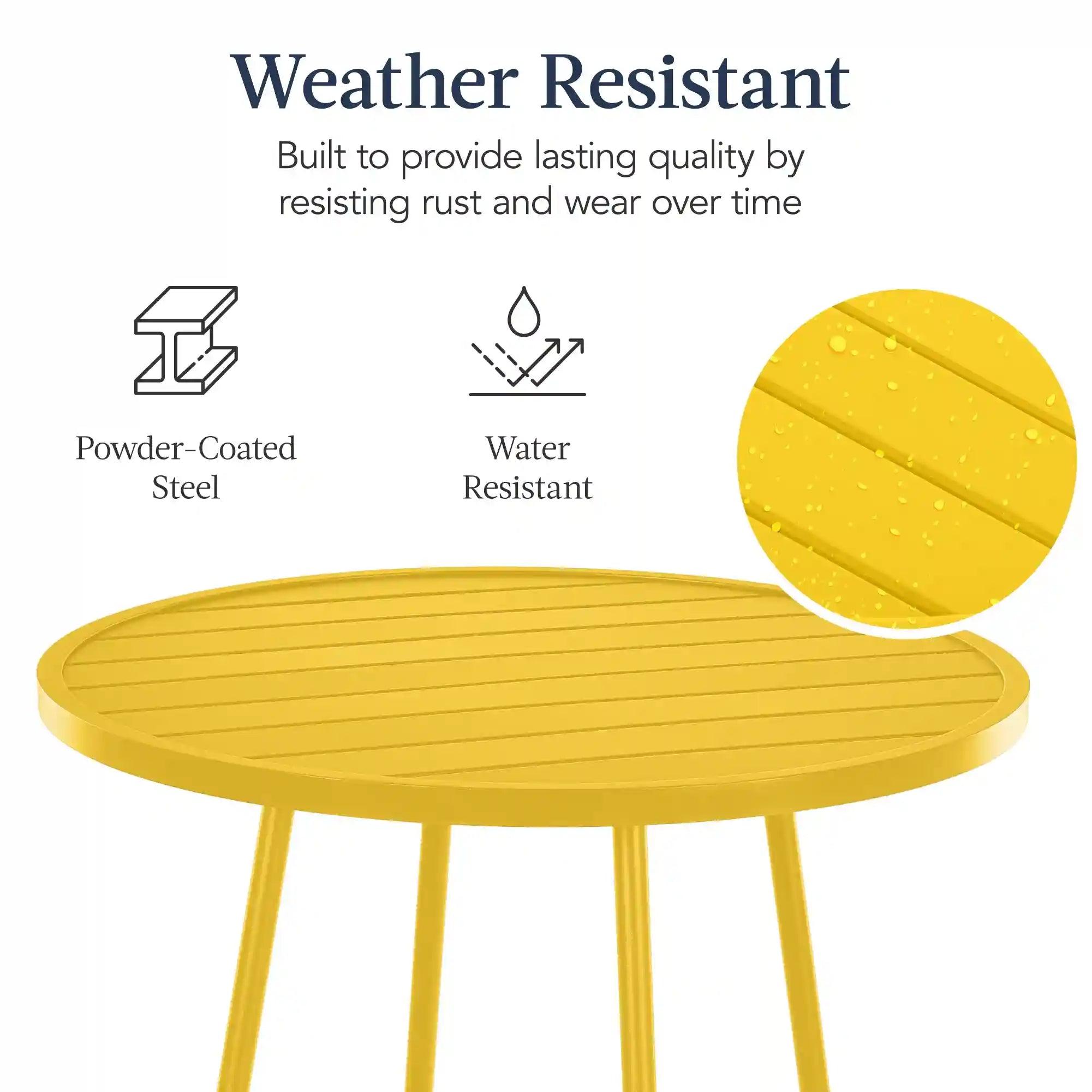 Weather Resistant

Built to provide lasting quality by resisting rust and wear over time

Powder-Coated Steel

Water Resistant